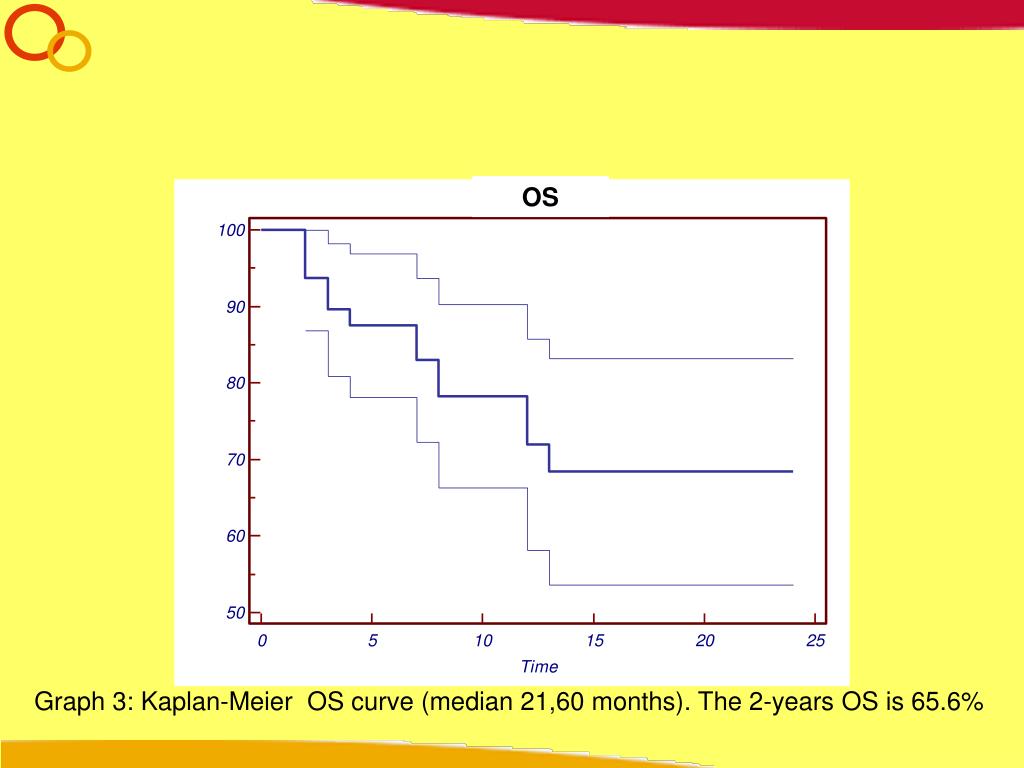 OS

100
90
80
70
60
50

0 5 10 15 20 25
Time

Graph 3: Kaplan-Meier OS curve (median 21,60 months). The 2-years OS is 65.6%